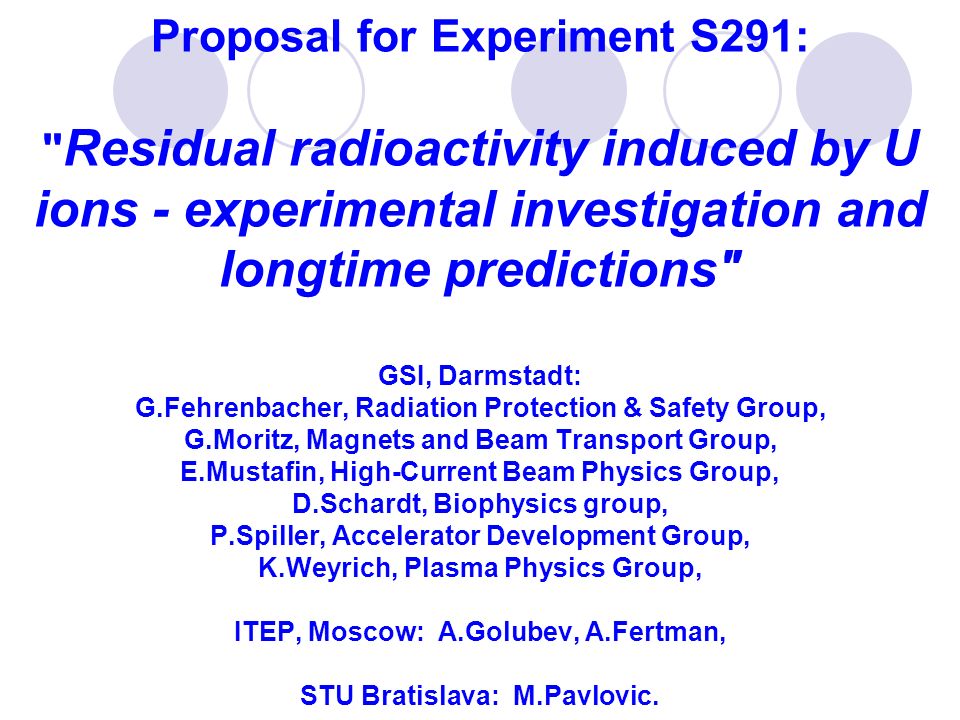 Proposal for Experiment S291:

"Residual radioactivity induced by U ions - experimental investigation and longtime predictions"

GSI, Darmstadt:
G.Fehrenbacher, Radiation Protection & Safety Group,
G.Moritz, Magnets and Beam Transport Group,
E.Mustafin, High-Current Beam Physics Group,
D.Schardt, Biophysics group,
P.Spiller, Accelerator Development Group,
K.Weyrich, Plasma Physics Group,

ITEP, Moscow: A.Golubev, A.Fertman,

STU Bratislava: M.Pavlovic.